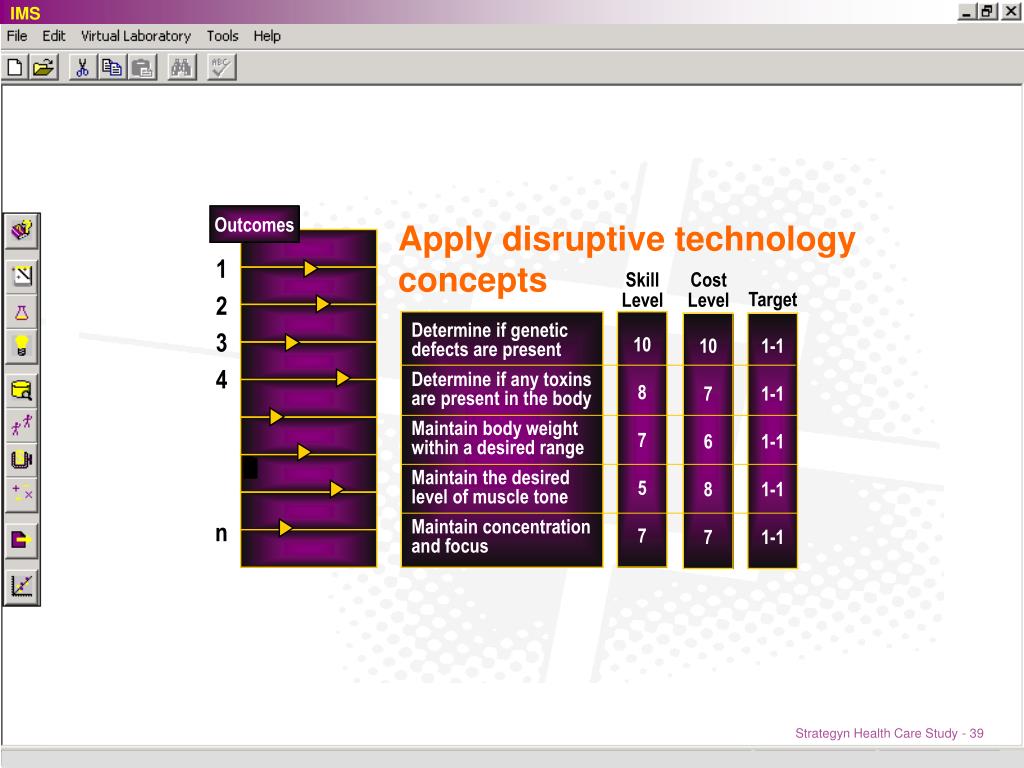 IMS

File Edit Virtual Laboratory Tools Help

Outcomes

1
2
3
4
n

Apply disruptive technology concepts

| | Skill Level | Cost Level | Target |
|---|---|---|---|
| Determine if genetic defects are present | 10 | 10 | 1-1 |
| Determine if any toxins are present in the body | 8 | 7 | 1-1 |
| Maintain body weight within a desired range | 7 | 6 | 1-1 |
| Maintain the desired level of muscle tone | 5 | 8 | 1-1 |
| Maintain concentration and focus | 7 | 7 | 1-1 |

Strategyn Health Care Study - 39